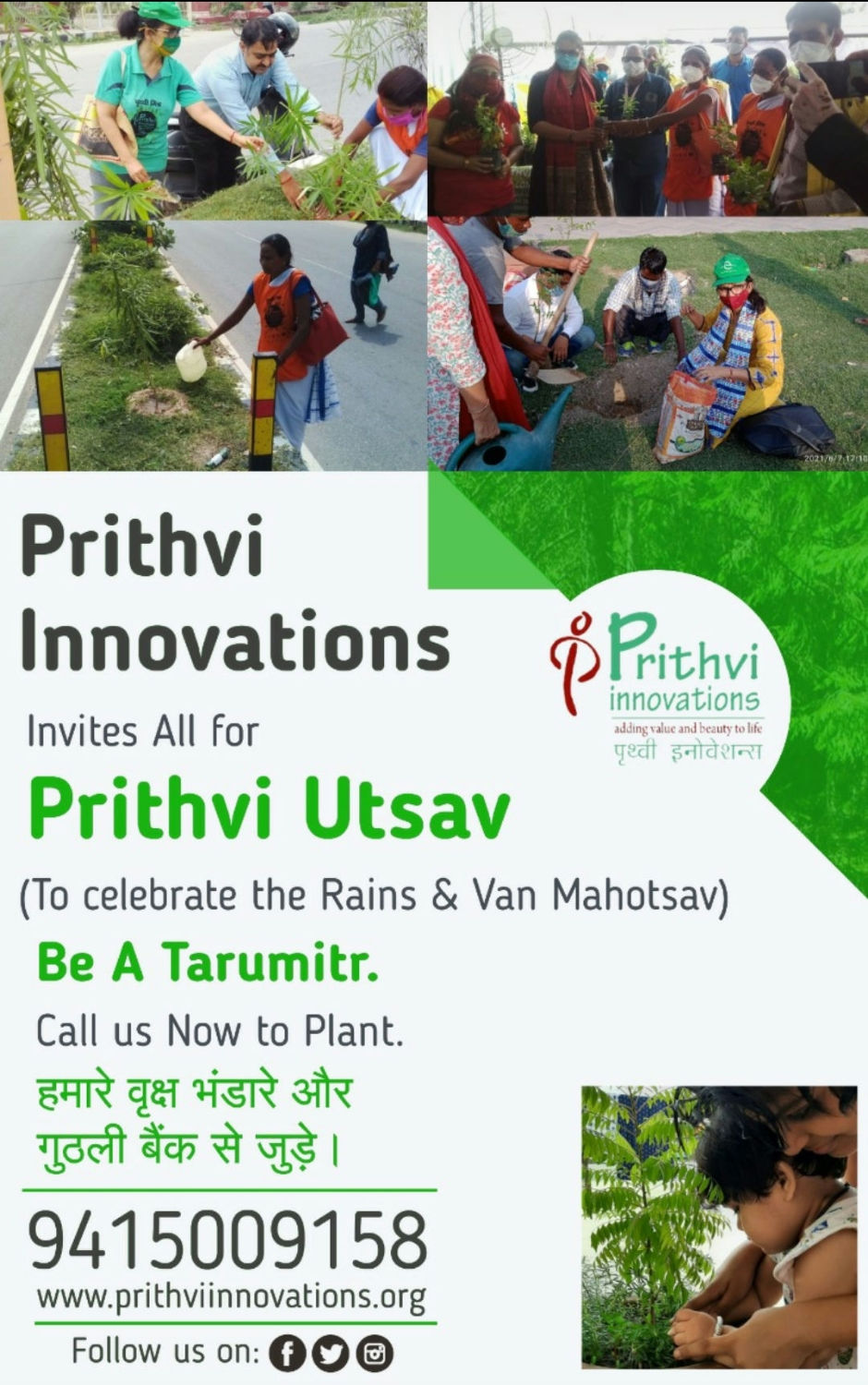 2021/8/7 12:18

Prithvi Innovations

Prithvi innovations
adding value and beauty to life
पृथ्वी इनोवेशन्स

Invites All for

Prithvi Utsav

(To celebrate the Rains & Van Mahotsav)

Be A Tarumitr.

Call us Now to Plant.

हमारे वृक्ष भंडारे और गुठली बैंक से जुड़े।

9415009158

www.prithviinnovations.org

Follow us on: